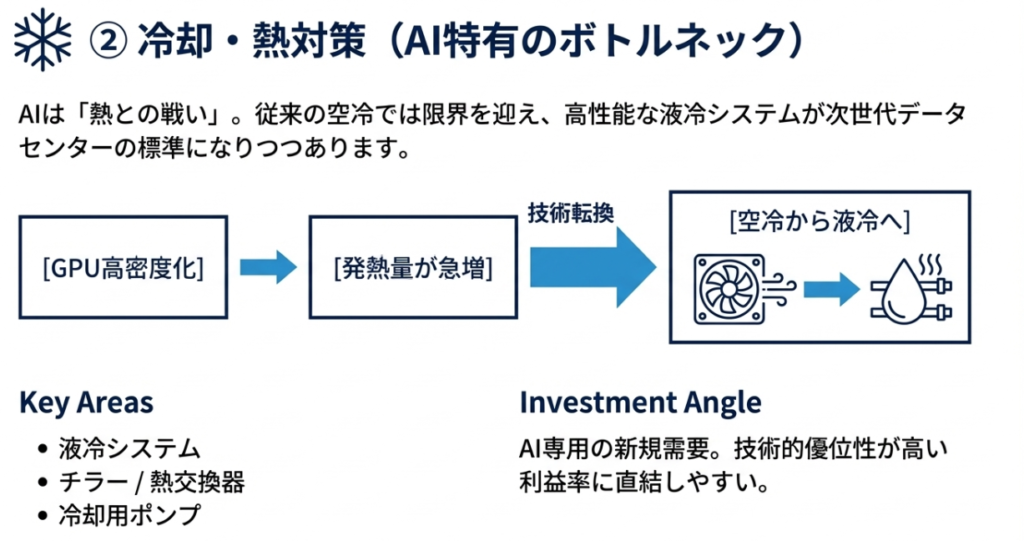 ② 冷却・熱対策（AI特有のボトルネック）

AIは「熱との戦い」。従来の空冷では限界を迎え、高性能な液冷システムが次世代データセンターの標準になりつつあります。

[GPU高密度化]

[発熱量が急増]

技術転換

[空冷から液冷へ]

Key Areas

• 液冷システム
• チラー / 熱交換器
• 冷却用ポンプ

Investment Angle

AI専用の新規需要。技術的優位性が高い利益率に直結しやすい。